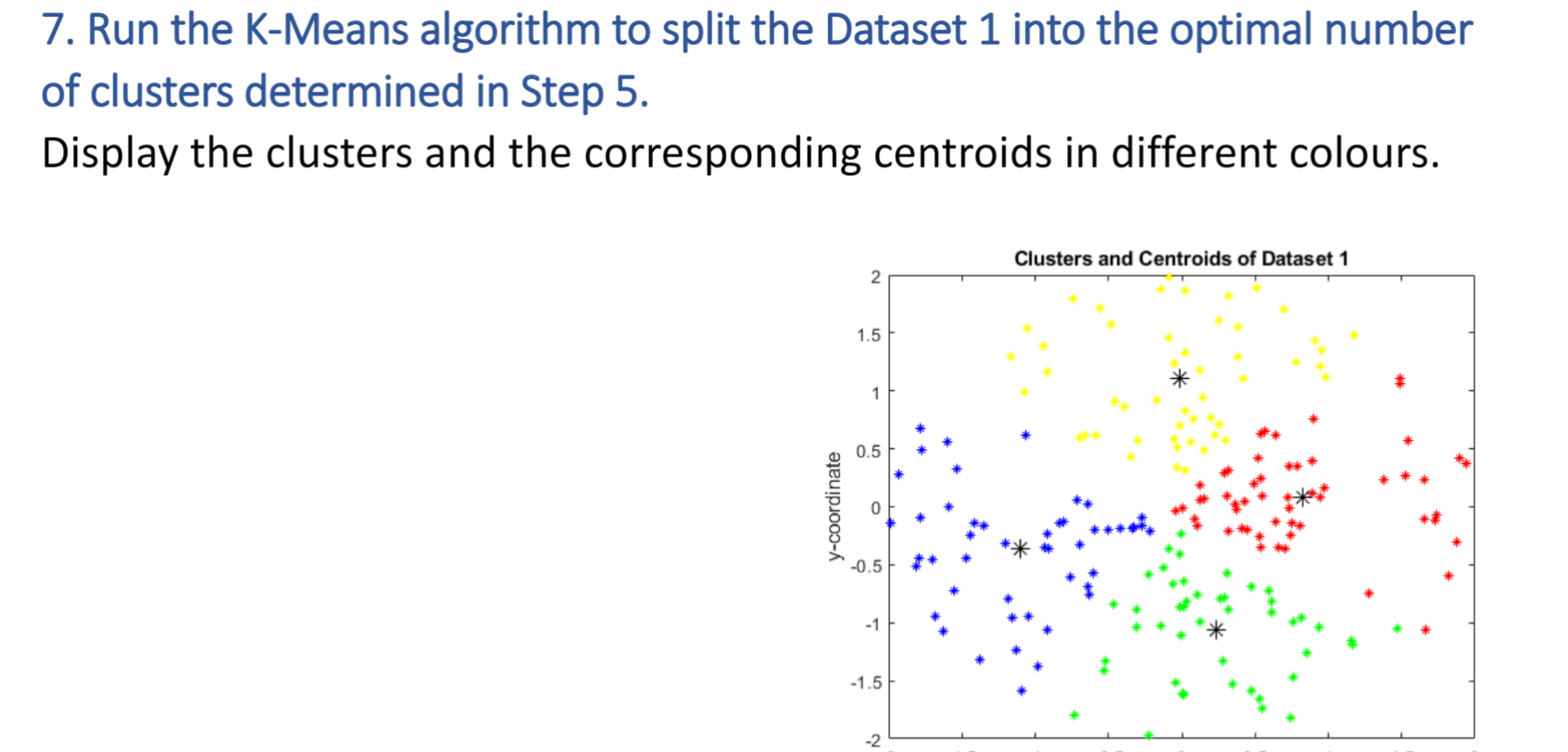 7. Run the K-Means algorithm to split the Dataset 1 into the optimal number of clusters determined in Step 5.

Display the clusters and the corresponding centroids in different colours.

Clusters and Centroids of Dataset 1

y-coordinate

2
1.5
1
0.5
0
-0.5
-1
-1.5
-2